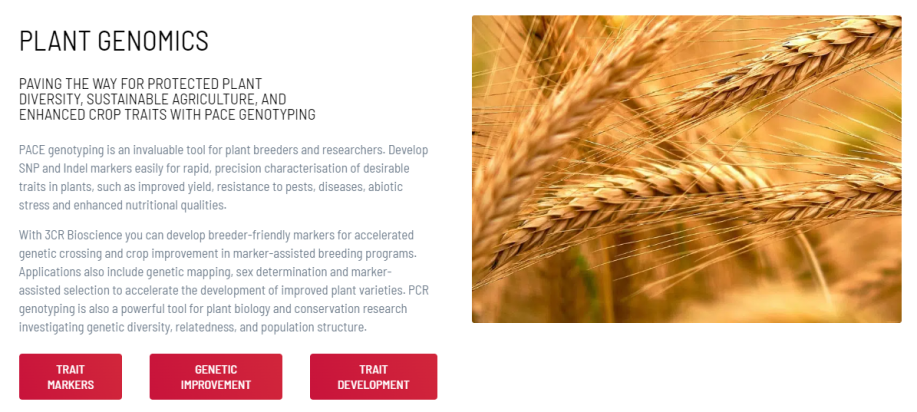 PLANT GENOMICS

PAVING THE WAY FOR PROTECTED PLANT DIVERSITY, SUSTAINABLE AGRICULTURE, AND ENHANCED CROP TRAITS WITH PACE GENOTYPING

PACE genotyping is an invaluable tool for plant breeders and researchers. Develop SNP and Indel markers easily for rapid, precision characterisation of desirable traits in plants, such as improved yield, resistance to pests, diseases, abiotic stress and enhanced nutritional qualities.

With 3CR Bioscience you can develop breeder-friendly markers for accelerated genetic crossing and crop improvement in marker-assisted breeding programs. Applications also include genetic mapping, sex determination and marker-assisted selection to accelerate the development of improved plant varieties. PCR genotyping is also a powerful tool for plant biology and conservation research investigating genetic diversity, relatedness, and population structure.

TRAIT MARKERS

GENETIC IMPROVEMENT

TRAIT DEVELOPMENT